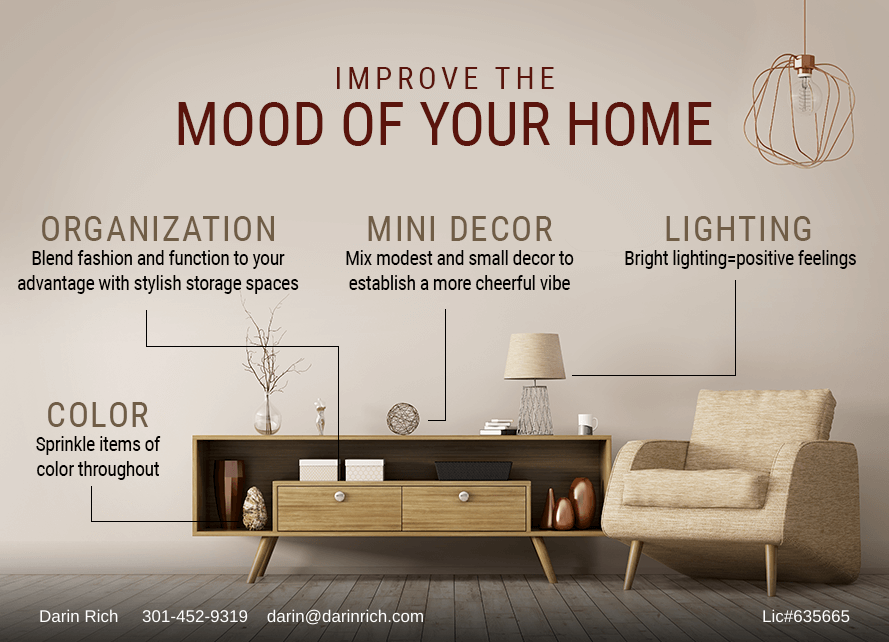 IMPROVE THE
MOOD OF YOUR HOME

ORGANIZATION
Blend fashion and function to your advantage with stylish storage spaces

MINI DECOR
Mix modest and small decor to establish a more cheerful vibe

LIGHTING
Bright lighting=positive feelings

COLOR
Sprinkle items of color throughout

Darin Rich 301-452-9319 darin@darinrich.com

Lic#635665